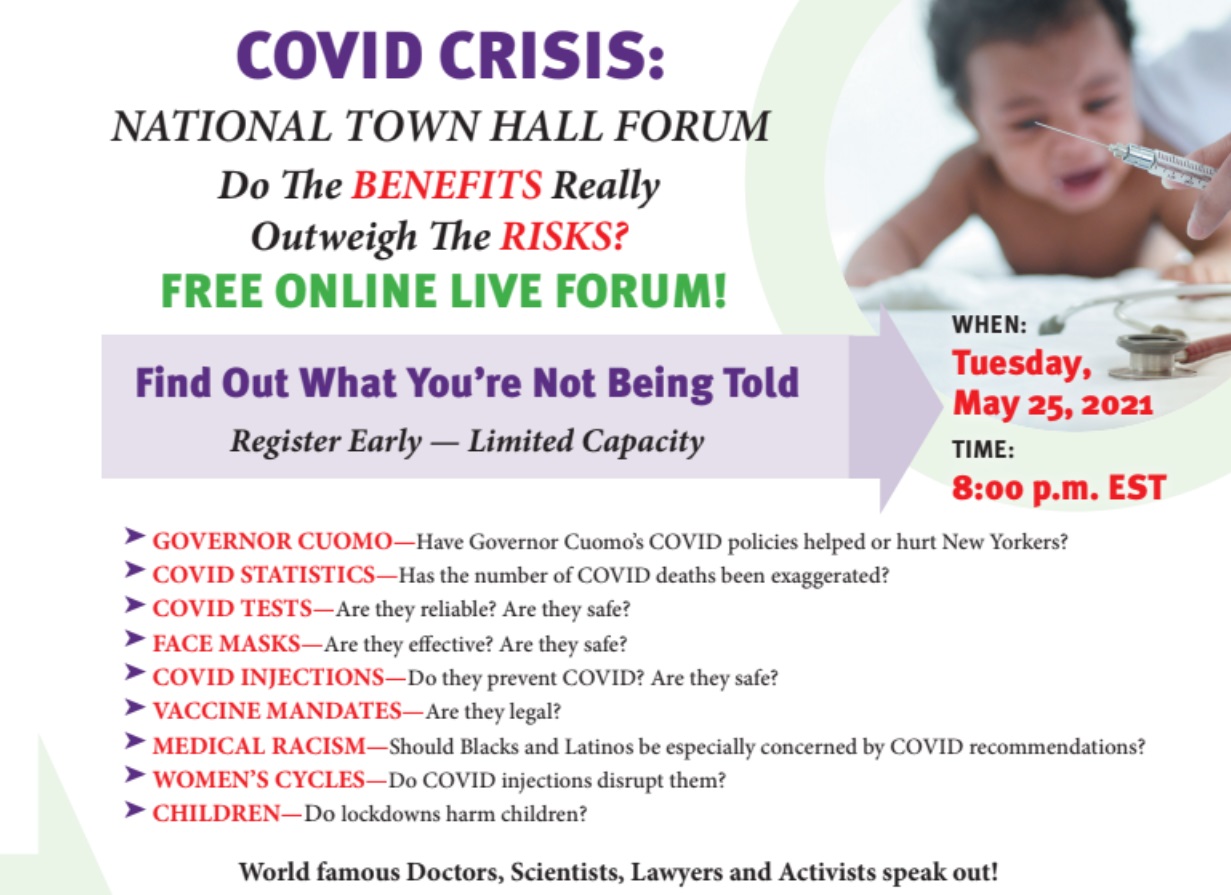 COVID CRISIS:

NATIONAL TOWN HALL FORUM

Do The BENEFITS Really Outweigh The RISKS?

FREE ONLINE LIVE FORUM!

Find Out What You're Not Being Told

Register Early — Limited Capacity

WHEN:
Tuesday, May 25, 2021

TIME:
8:00 p.m. EST

➤ GOVERNOR CUOMO—Have Governor Cuomo's COVID policies helped or hurt New Yorkers?
➤ COVID STATISTICS—Has the number of COVID deaths been exaggerated?
➤ COVID TESTS—Are they reliable? Are they safe?
➤ FACE MASKS—Are they effective? Are they safe?
➤ COVID INJECTIONS—Do they prevent COVID? Are they safe?
➤ VACCINE MANDATES—Are they legal?
➤ MEDICAL RACISM—Should Blacks and Latinos be especially concerned by COVID recommendations?
➤ WOMEN'S CYCLES—Do COVID injections disrupt them?
➤ CHILDREN—Do lockdowns harm children?

World famous Doctors, Scientists, Lawyers and Activists speak out!